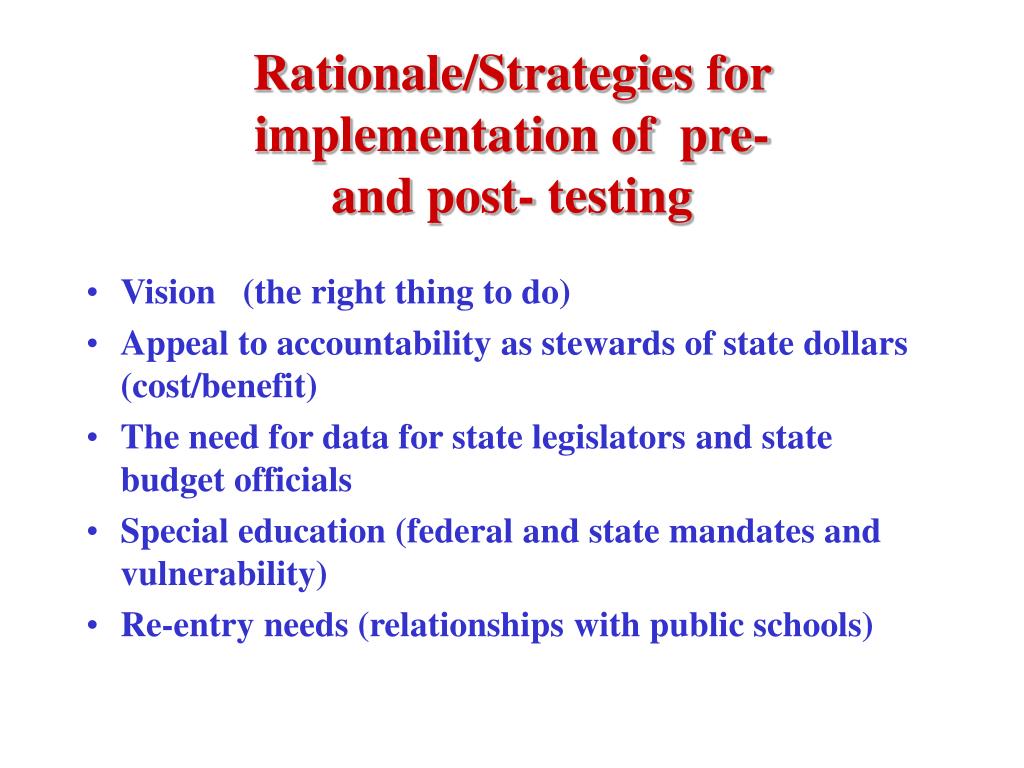 Rationale/Strategies for implementation of pre- and post- testing

• Vision (the right thing to do)
• Appeal to accountability as stewards of state dollars (cost/benefit)
• The need for data for state legislators and state budget officials
• Special education (federal and state mandates and vulnerability)
• Re-entry needs (relationships with public schools)